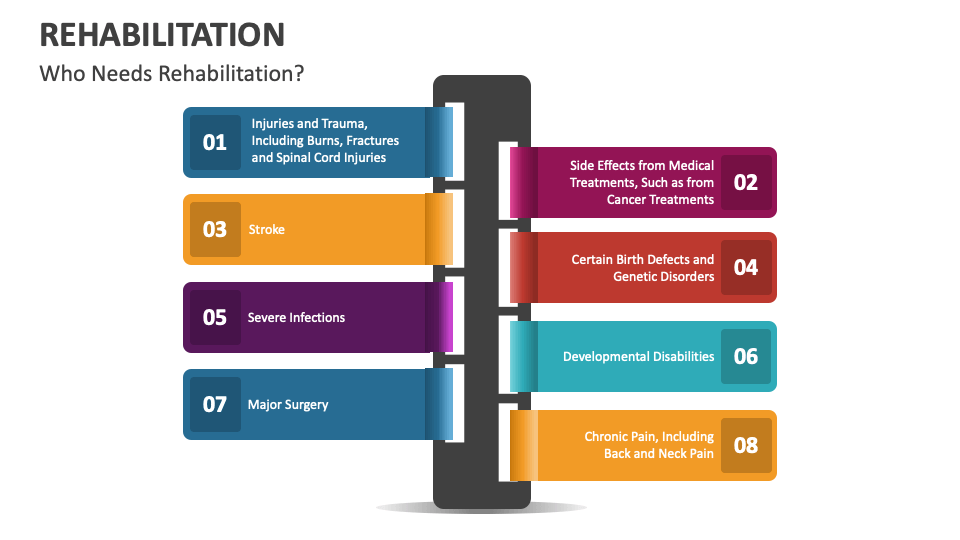 REHABILITATION

Who Needs Rehabilitation?

01 Injuries and Trauma, Including Burns, Fractures and Spinal Cord Injuries

Side Effects from Medical Treatments, Such as from Cancer Treatments 02

03 Stroke

Certain Birth Defects and Genetic Disorders 04

05 Severe Infections

Developmental Disabilities 06

07 Major Surgery

Chronic Pain, Including Back and Neck Pain 08